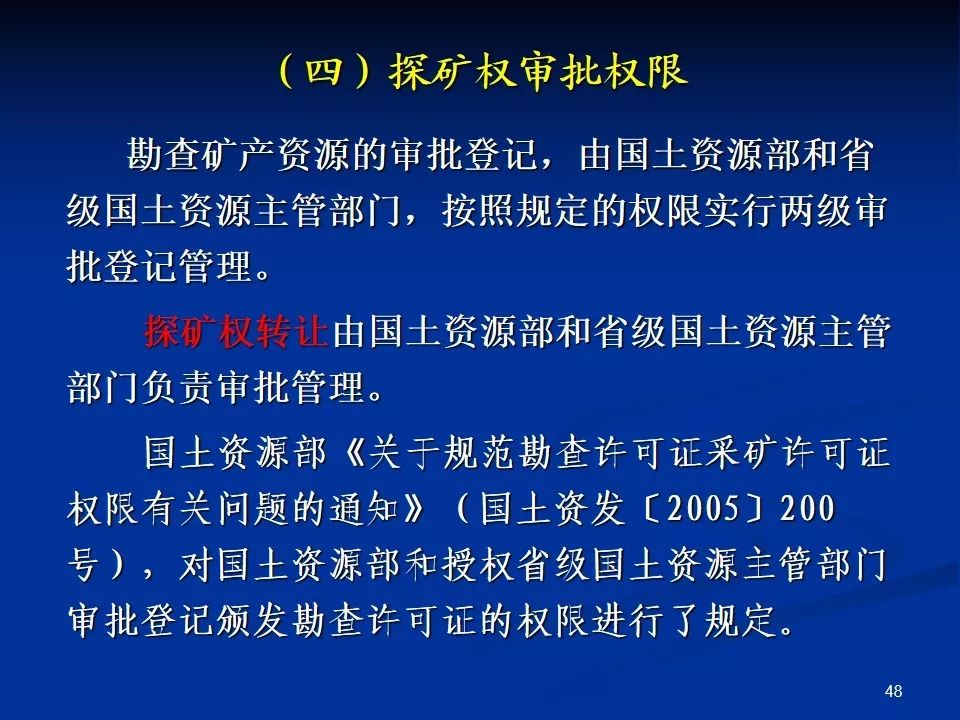 （四）探矿权审批权限

勘查矿产资源的审批登记，由国土资源部和省级国土资源主管部门，按照规定的权限实行两级审批登记管理。

探矿权转让由国土资源部和省级国土资源主管部门负责审批管理。

国土资源部《关于规范勘查许可证采矿许可证权限有关问题的通知》（国土资发〔2005〕200号），对国土资源部和授权省级国土资源主管部门审批登记颁发勘查许可证的权限进行了规定。

48